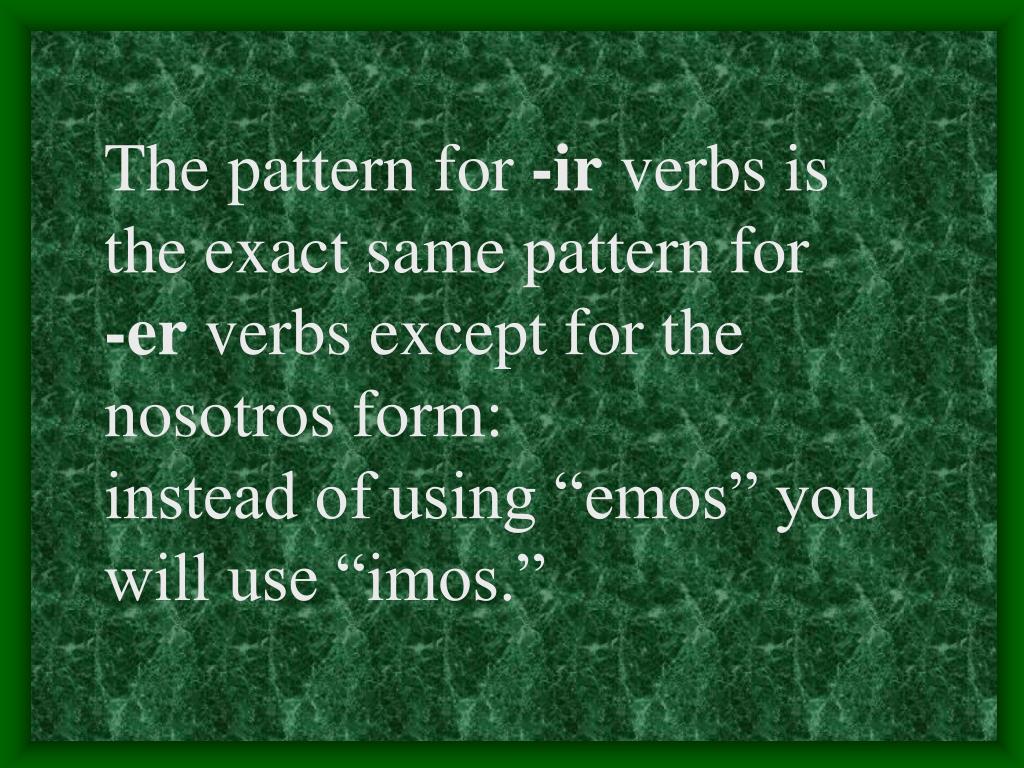 The pattern for -ir verbs is the exact same pattern for -er verbs except for the nosotros form:
instead of using “emos” you will use “imos.”